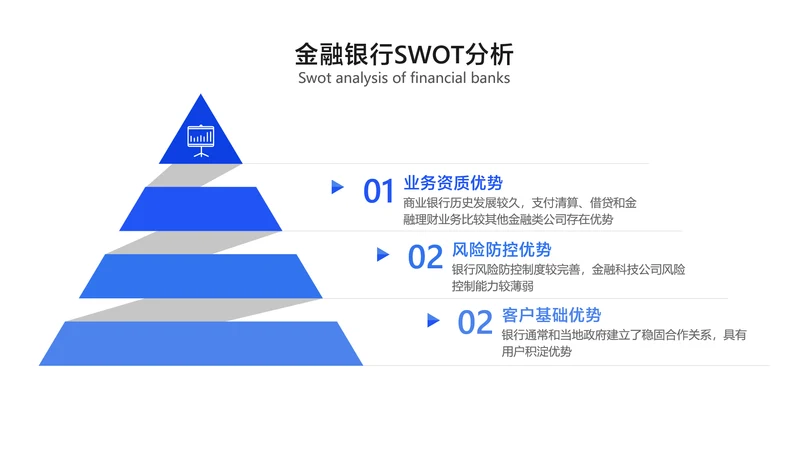 金融银行SWOT分析
Swot analysis of financial banks

01 业务资质优势
商业银行历史发展较久，支付清算、借贷和金融理财业务比较其他金融类公司存在优势

02 风险防控优势
银行风险防控制度较完善，金融科技公司风险控制能力较薄弱

02 客户基础优势
银行通常和当地政府建立了稳固合作关系，具有用户积淀优势